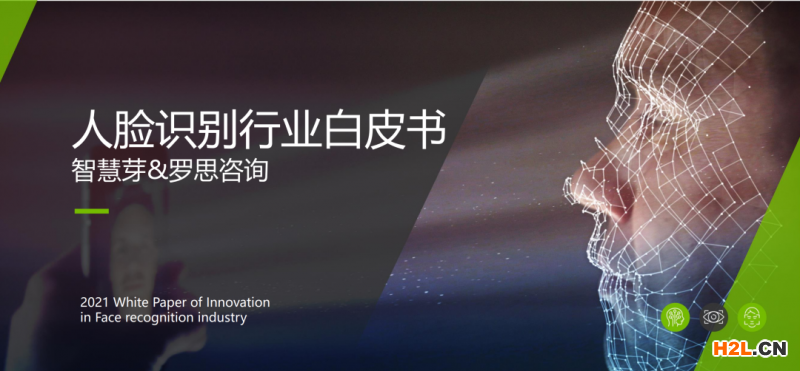 人脸识别行业白皮书
智慧芽&罗思咨询

2021 White Paper of Innovation in Face recognition industry

H2L.CN